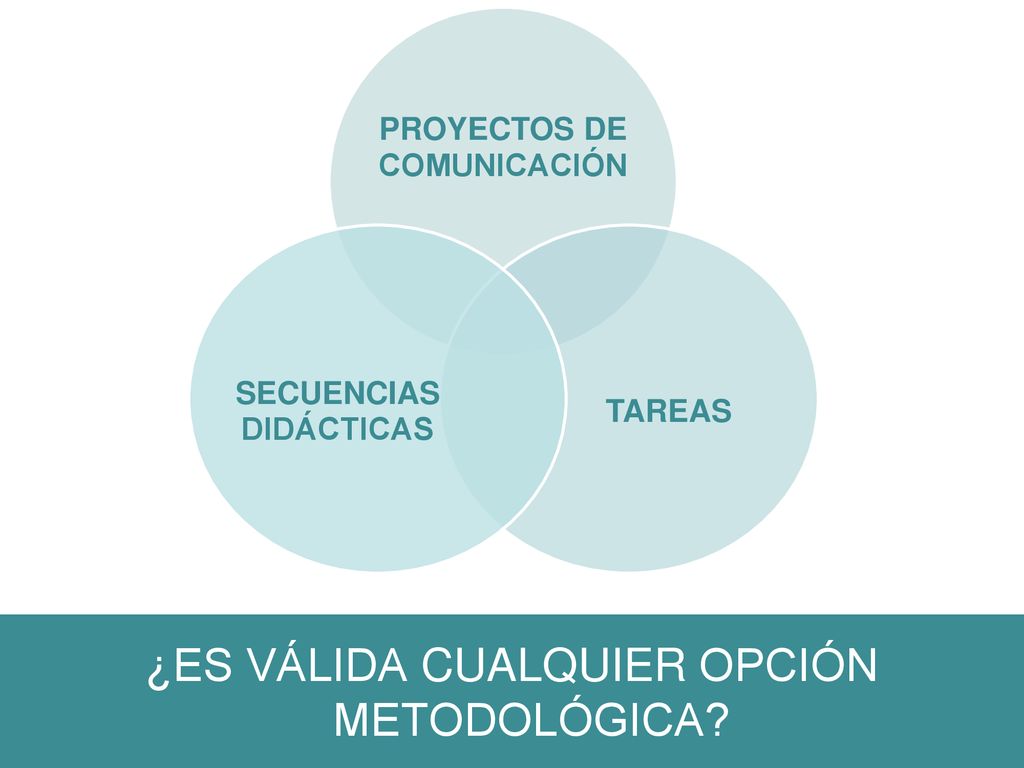 PROYECTOS DE COMUNICACIÓN

SECUENCIAS DIDÁCTICAS

TAREAS

¿ES VÁLIDA CUALQUIER OPCIÓN METODOLÓGICA?